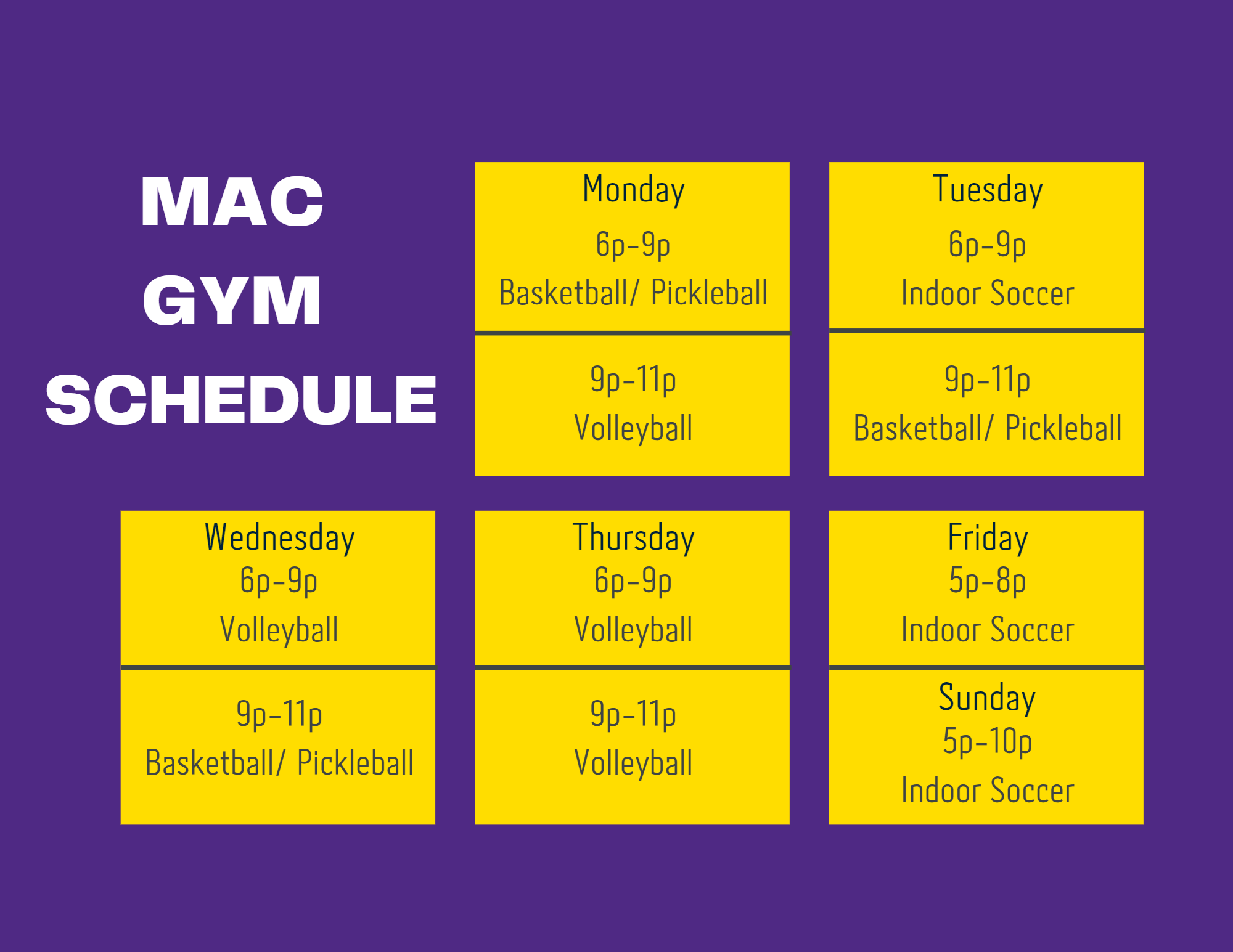 MAC GYM SCHEDULE

Monday
6p-9p
Basketball/ Pickleball

9p-11p
Volleyball

Tuesday
6p-9p
Indoor Soccer

9p-11p
Basketball/ Pickleball

Wednesday
6p-9p
Volleyball

9p-11p
Basketball/ Pickleball

Thursday
6p-9p
Volleyball

9p-11p
Volleyball

Friday
5p-8p
Indoor Soccer

Sunday
5p-10p
Indoor Soccer